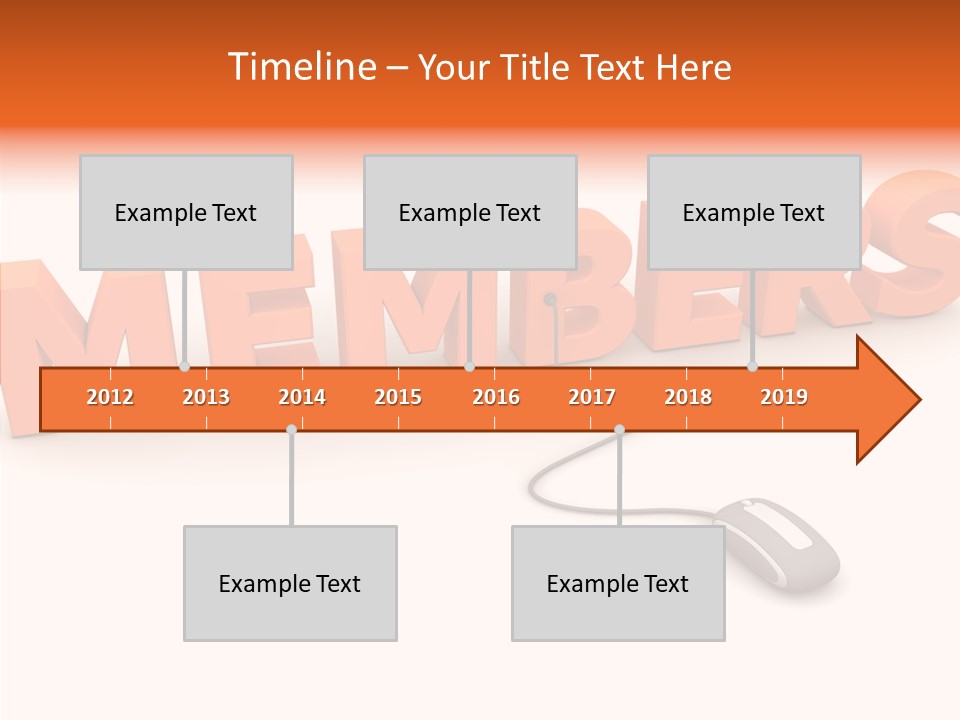 Timeline – Your Title Text Here

Example Text

Example Text

Example Text

MEMBERS

2012 2013 2014 2015 2016 2017 2018 2019

Example Text

Example Text